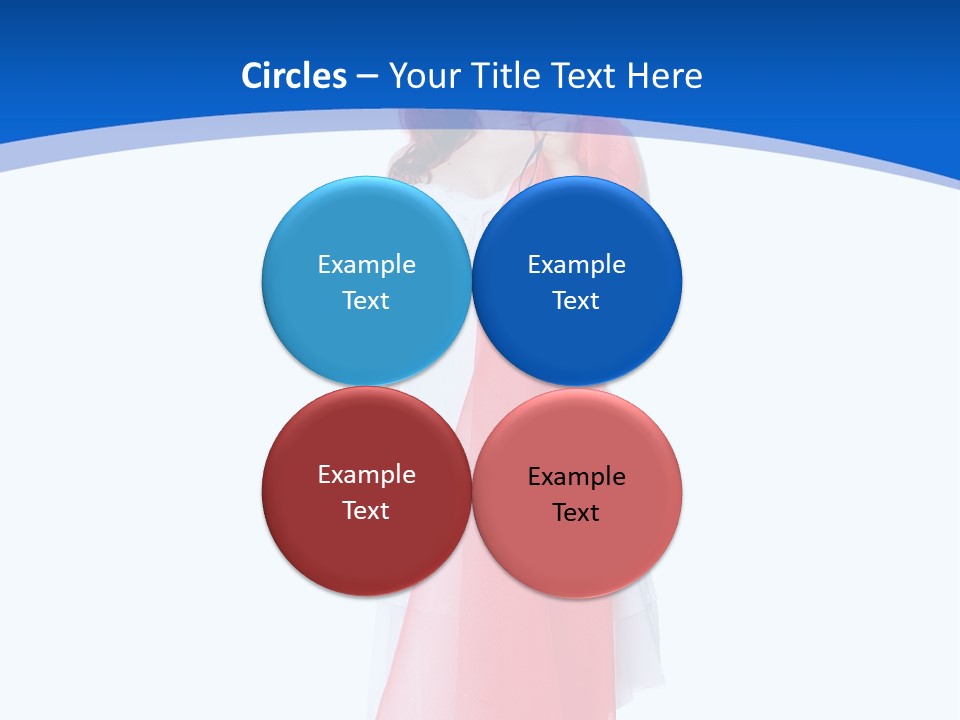 Circles – Your Title Text Here

Example Text

Example Text

Example Text

Example Text